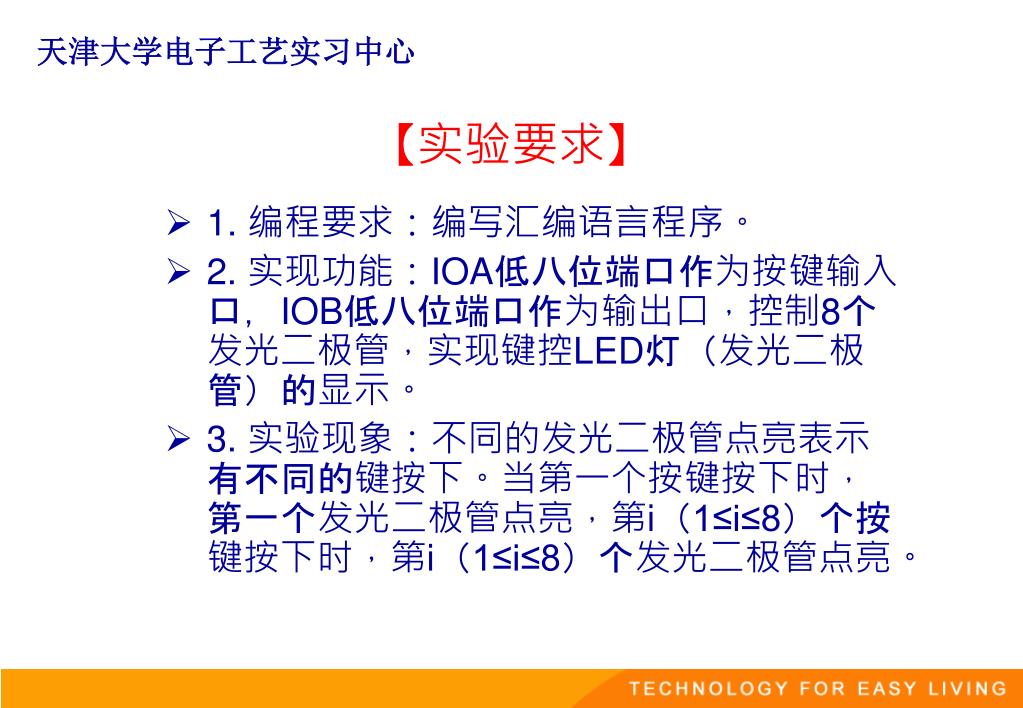 天津大学电子工艺实习中心

【实验要求】

➢ 1. 编程要求：编写汇编语言程序。

➢ 2. 实现功能：IOA低八位端口作为按键输入口，IOB低八位端口作为输出口，控制8个发光二极管，实现键控LED灯（发光二极管）的显示。

➢ 3. 实验现象：不同的发光二极管点亮表示有不同的键按下。当第一个按键按下时，第一个发光二极管点亮，第i（1≤i≤8）个按键按下时，第i（1≤i≤8）个发光二极管点亮。

TECHNOLOGY FOR EASY LIVING